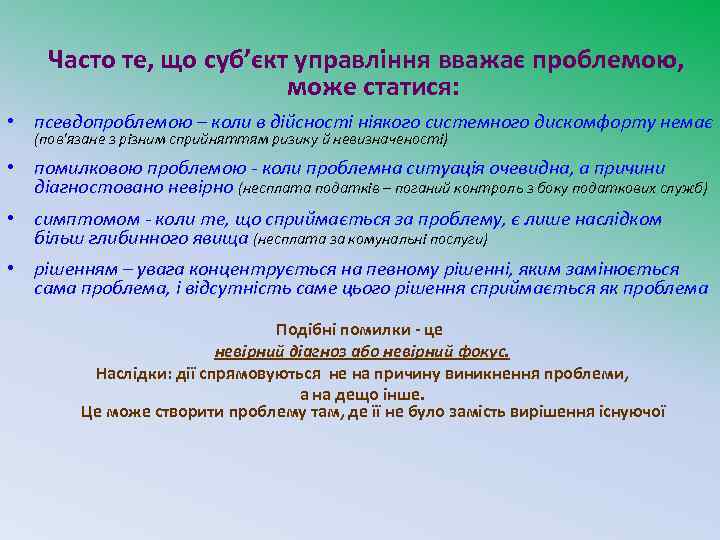 Часто те, що суб'єкт управління вважає проблемою, може статися:

• псевдопроблемою – коли в дійсності ніякого системного дискомфорту немає (пов'язане з різним сприйняттям ризику й невизначеності)

• помилковою проблемою - коли проблемна ситуація очевидна, а причини діагностовано невірно (несплата податків – поганий контроль з боку податкових служб)

• симптомом - коли те, що сприймається за проблему, є лише наслідком більш глибинного явища (несплата за комунальні послуги)

• рішенням – увага концентрується на певному рішенні, яким замінюється сама проблема, і відсутність саме цього рішення сприймається як проблема

Подібні помилки - це
невірний діагноз або невірний фокус.
Наслідки: дії спрямовуються не на причину виникнення проблеми, а на дещо інше.
Це може створити проблему там, де її не було замість вирішення існуючої